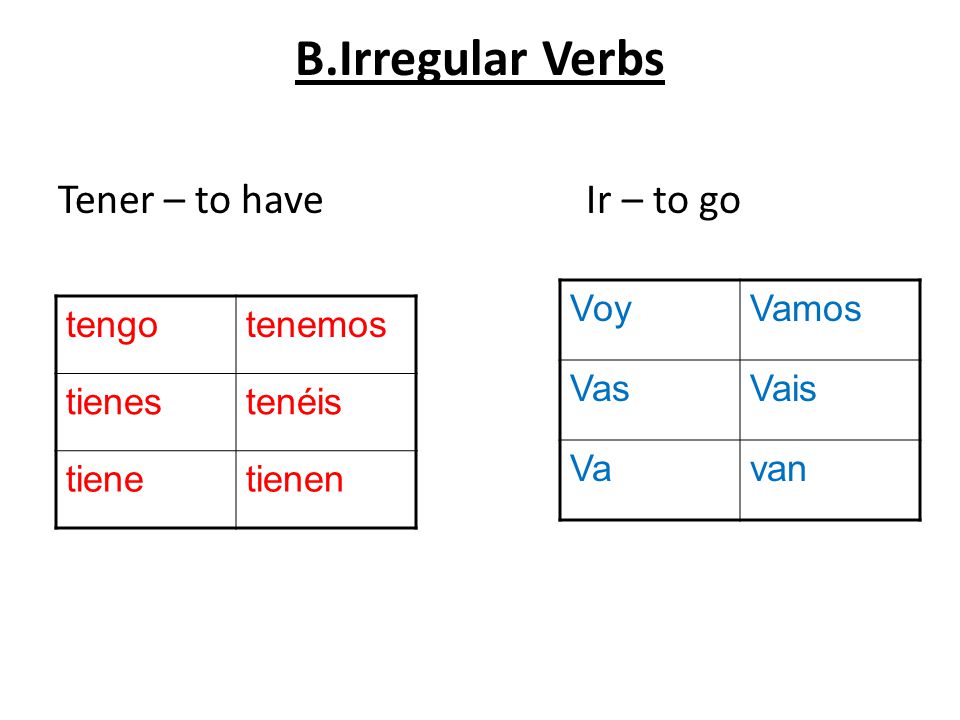 B.Irregular Verbs

Tener – to have

| tengo | tenemos |
|---|---|
| tienes | tenéis |
| tiene | tienen |

Ir – to go

| Voy | Vamos |
|---|---|
| Vas | Vais |
| Va | van |